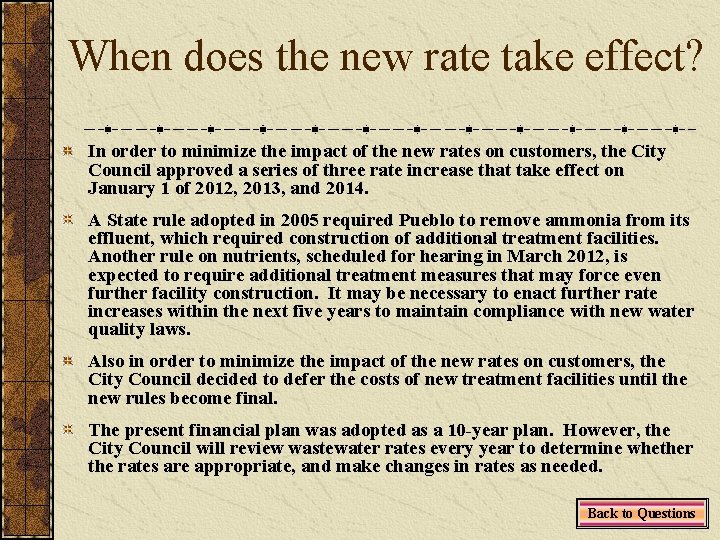 When does the new rate take effect?

In order to minimize the impact of the new rates on customers, the City Council approved a series of three rate increase that take effect on January 1 of 2012, 2013, and 2014.

A State rule adopted in 2005 required Pueblo to remove ammonia from its effluent, which required construction of additional treatment facilities. Another rule on nutrients, scheduled for hearing in March 2012, is expected to require additional treatment measures that may force even further facility construction. It may be necessary to enact further rate increases within the next five years to maintain compliance with new water quality laws.

Also in order to minimize the impact of the new rates on customers, the City Council decided to defer the costs of new treatment facilities until the new rules become final.

The present financial plan was adopted as a 10-year plan. However, the City Council will review wastewater rates every year to determine whether the rates are appropriate, and make changes in rates as needed.

Back to Questions